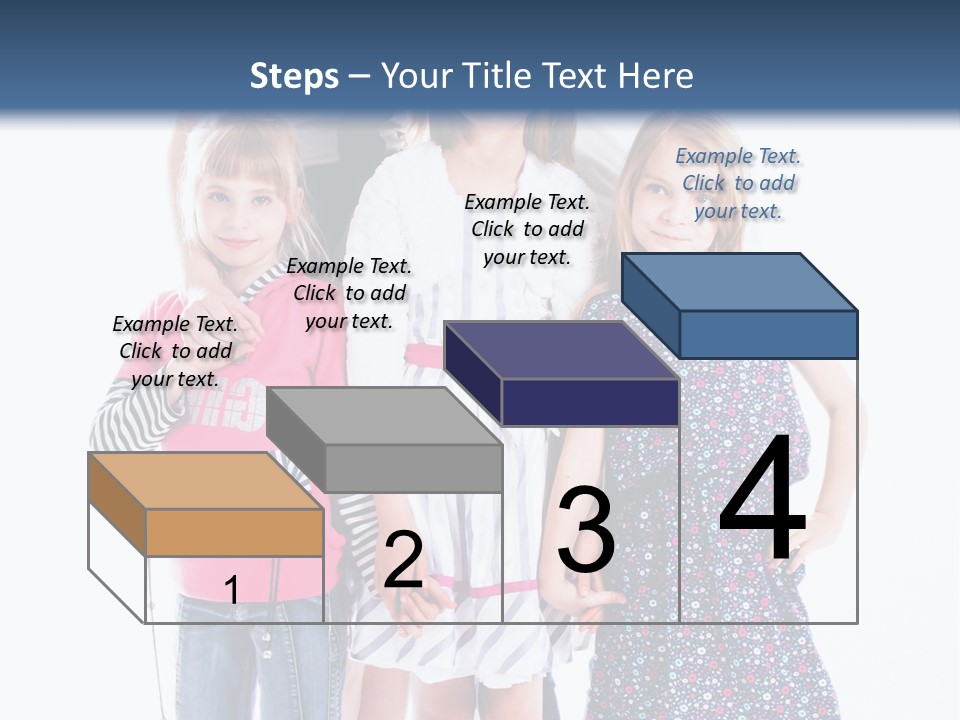 Steps – Your Title Text Here

Example Text. Click to add your text.

Example Text. Click to add your text.

Example Text. Click to add your text.

Example Text. Click to add your text.

1

2

3

4